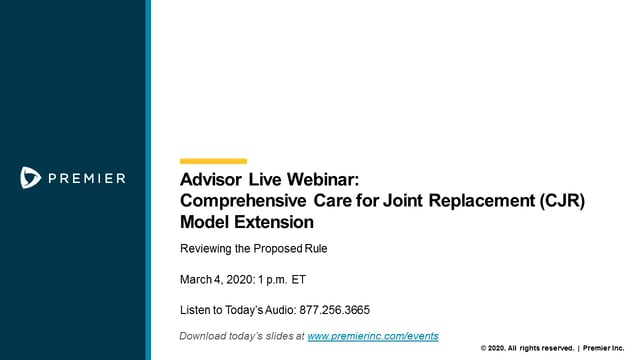 PREMIER

Advisor Live Webinar:
Comprehensive Care for Joint Replacement (CJR) Model Extension

Reviewing the Proposed Rule

March 4, 2020: 1 p.m. ET

Listen to Today's Audio: 877.256.3665

Download today's slides at www.premierinc.com/events

© 2020. All rights reserved. | Premier Inc.